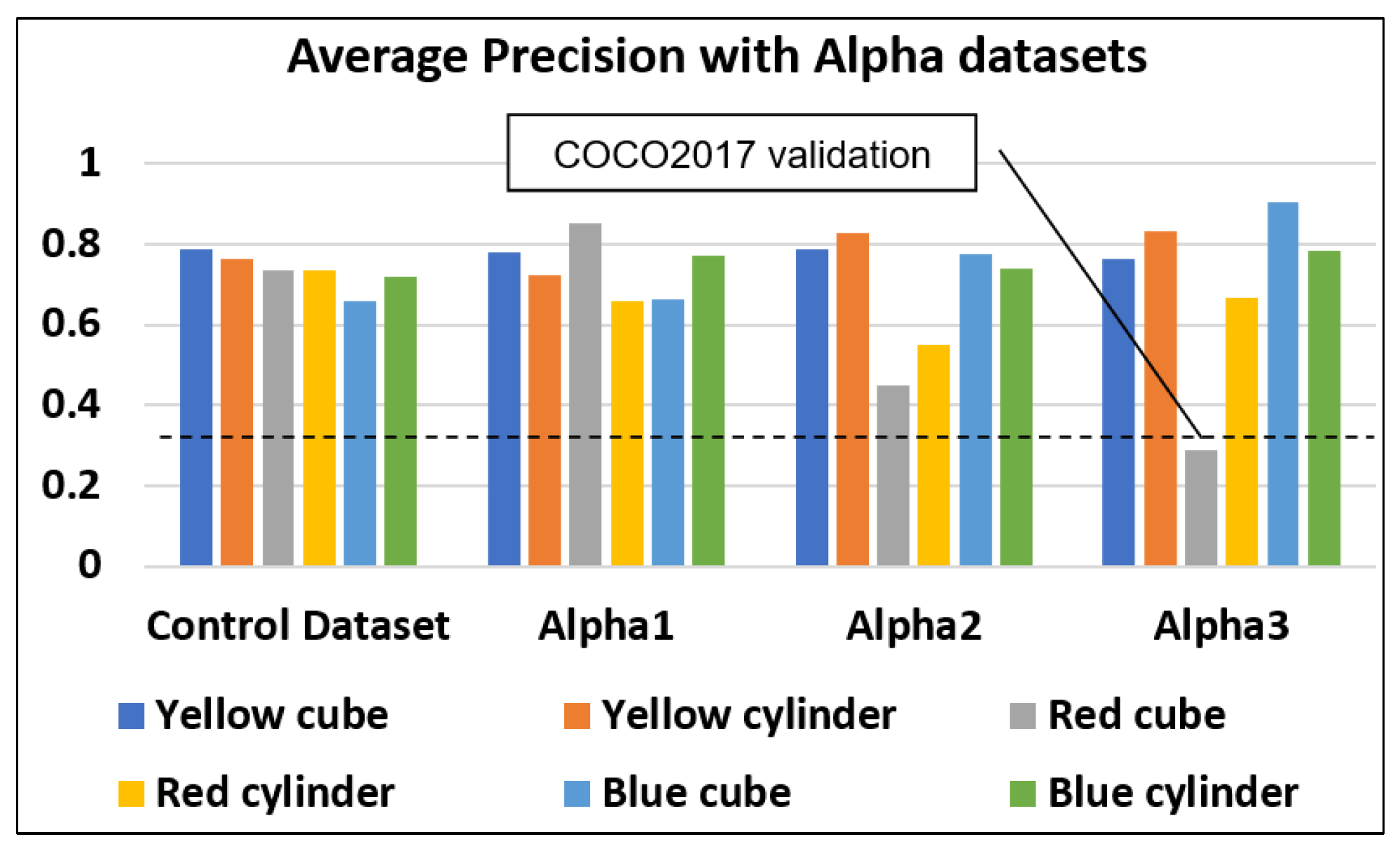 Average Precision with Alpha datasets

COCO2017 validation

1
0.8
0.6
0.4
0.2
0

Control Dataset
Alpha1
Alpha2
Alpha3

Yellow cube
Yellow cylinder
Red cube
Red cylinder
Blue cube
Blue cylinder